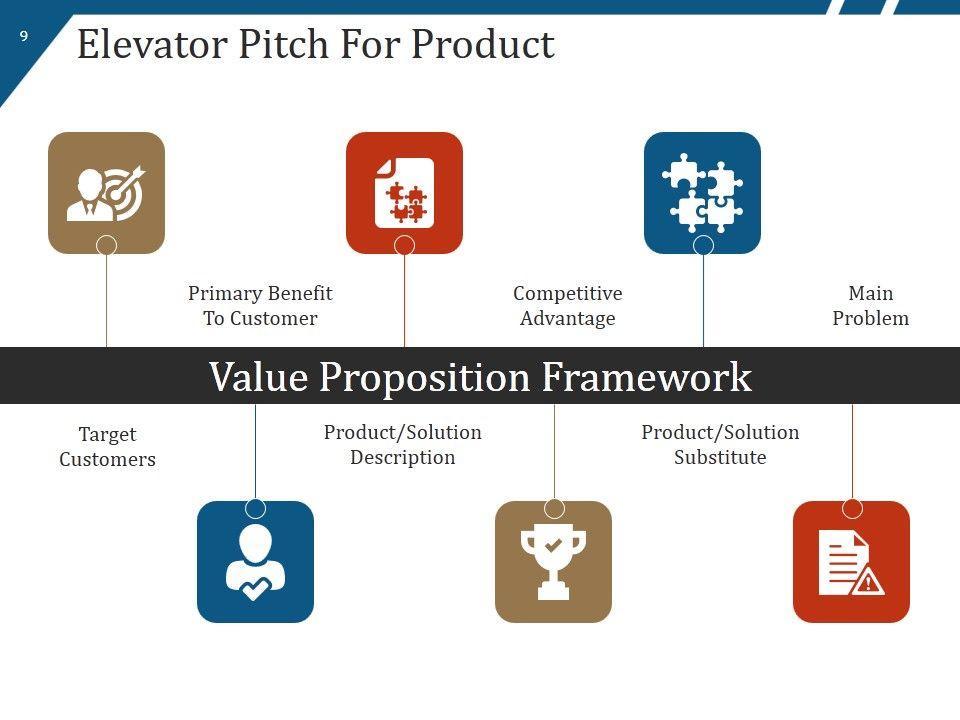 9

Elevator Pitch For Product

Primary Benefit To Customer

Competitive Advantage

Main Problem

Value Proposition Framework

Target Customers

Product/Solution Description

Product/Solution Substitute